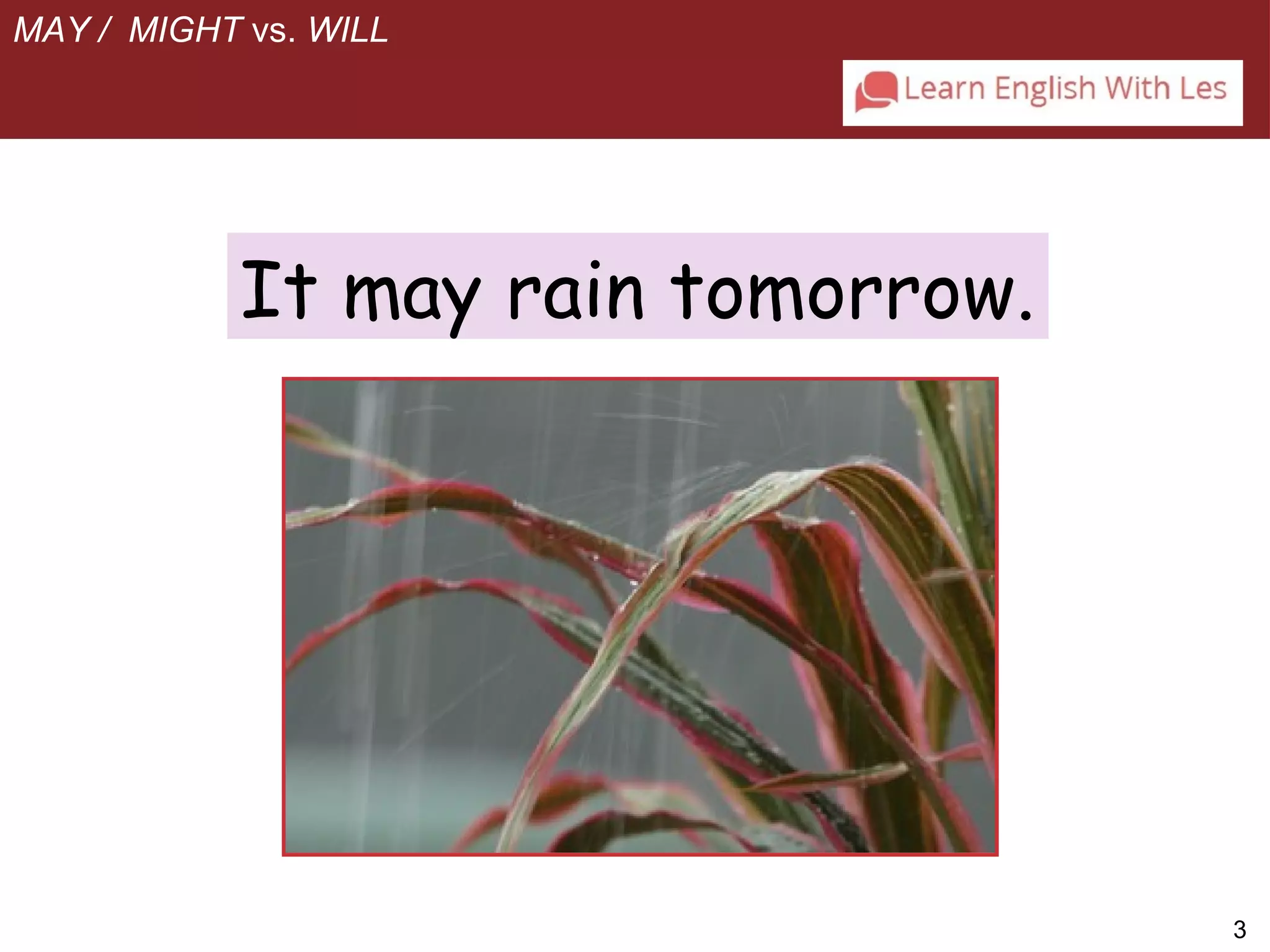 MAY / MIGHT vs. WILL

Learn English With Les

It may rain tomorrow.

3